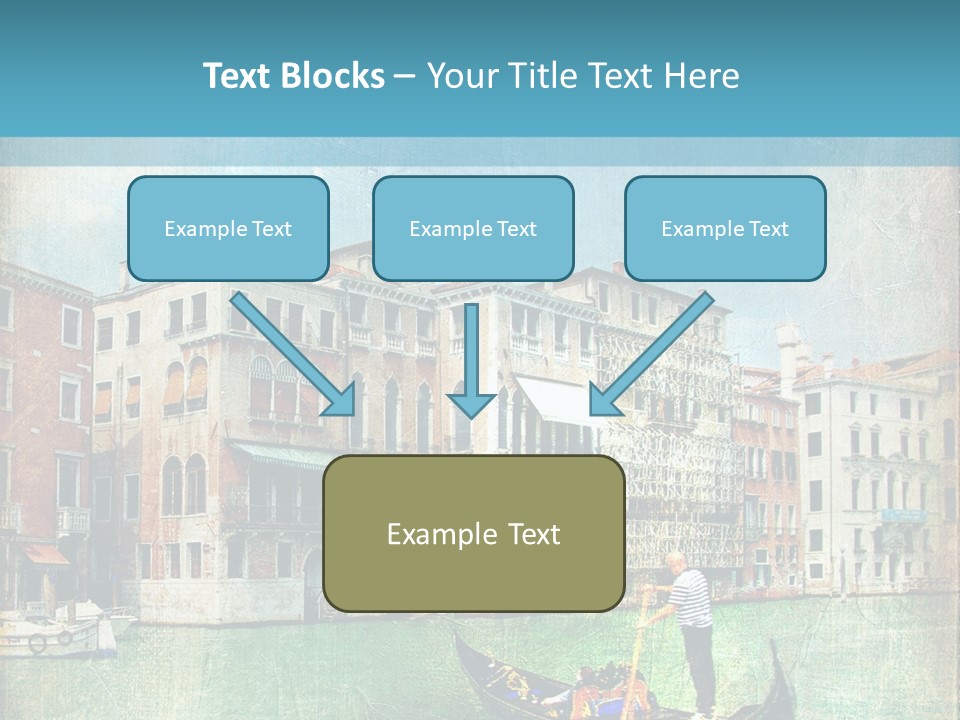 Text Blocks – Your Title Text Here

Example Text

Example Text

Example Text

Example Text